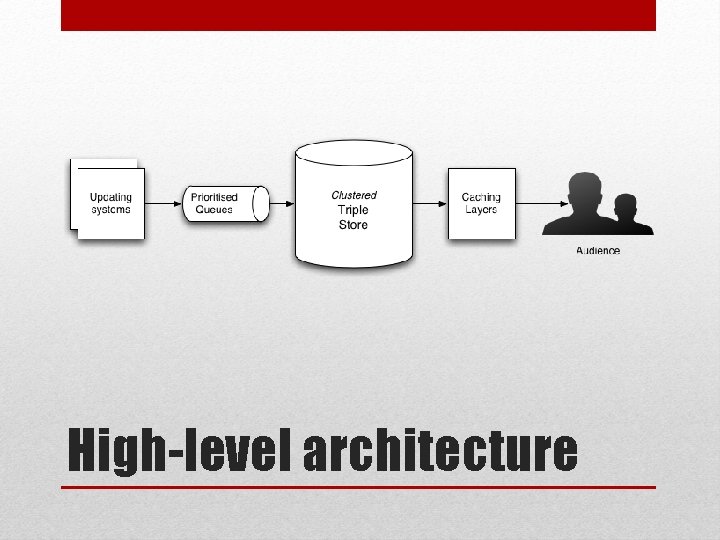 Updating systems

Prioritised Queues

Clustered Triple Store

Caching Layers

Audience

High-level architecture